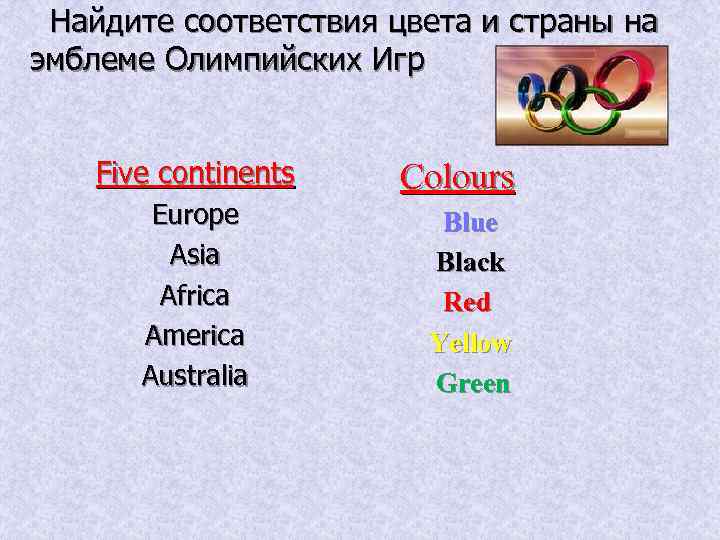 Найдите соответствия цвета и страны на эмблеме Олимпийских Игр

Five continents
Europe
Asia
Africa
America
Australia

Colours
Blue
Black
Red
Yellow
Green